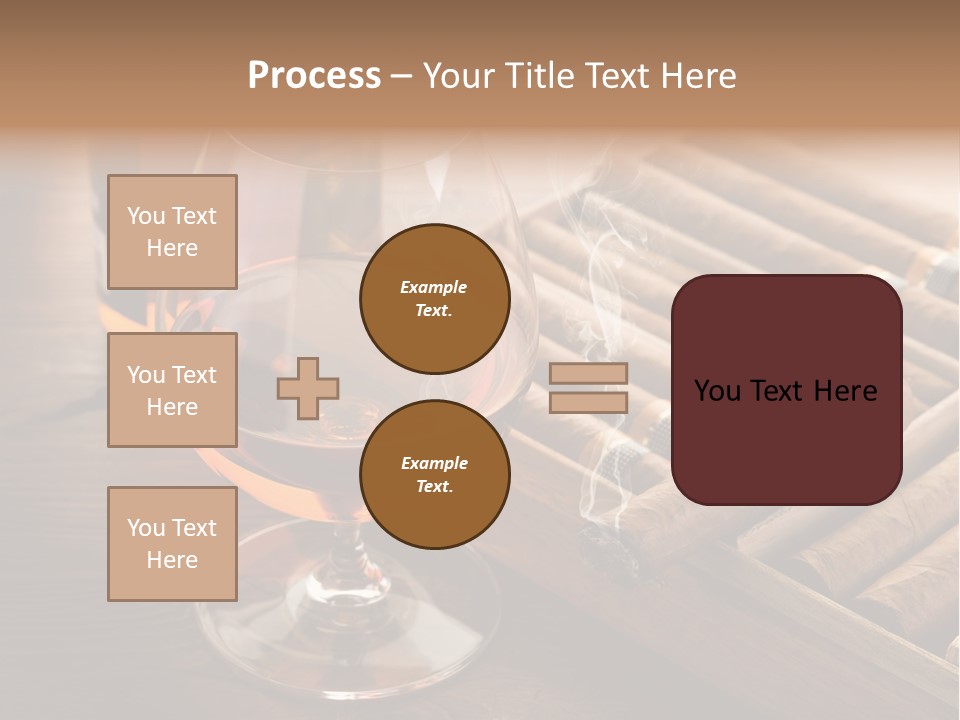 Process – Your Title Text Here

You Text Here

You Text Here

You Text Here

Example Text.

Example Text.

You Text Here